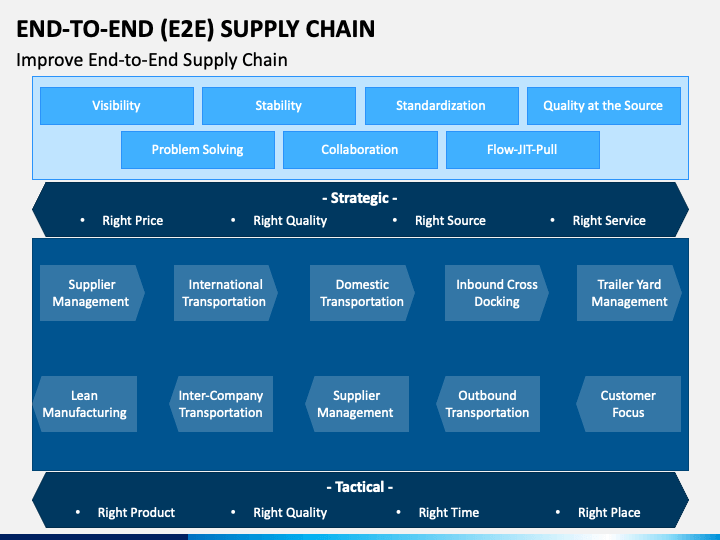 END-TO-END (E2E) SUPPLY CHAIN

Improve End-to-End Supply Chain

Visibility

Stability

Standardization

Quality at the Source

Problem Solving

Collaboration

Flow-JIT-Pull

- Strategic -

• Right Price • Right Quality • Right Source • Right Service

Supplier Management

International Transportation

Domestic Transportation

Inbound Cross Docking

Trailer Yard Management

Lean Manufacturing

Inter-Company Transportation

Supplier Management

Outbound Transportation

Customer Focus

- Tactical -

• Right Product • Right Quality • Right Time • Right Place